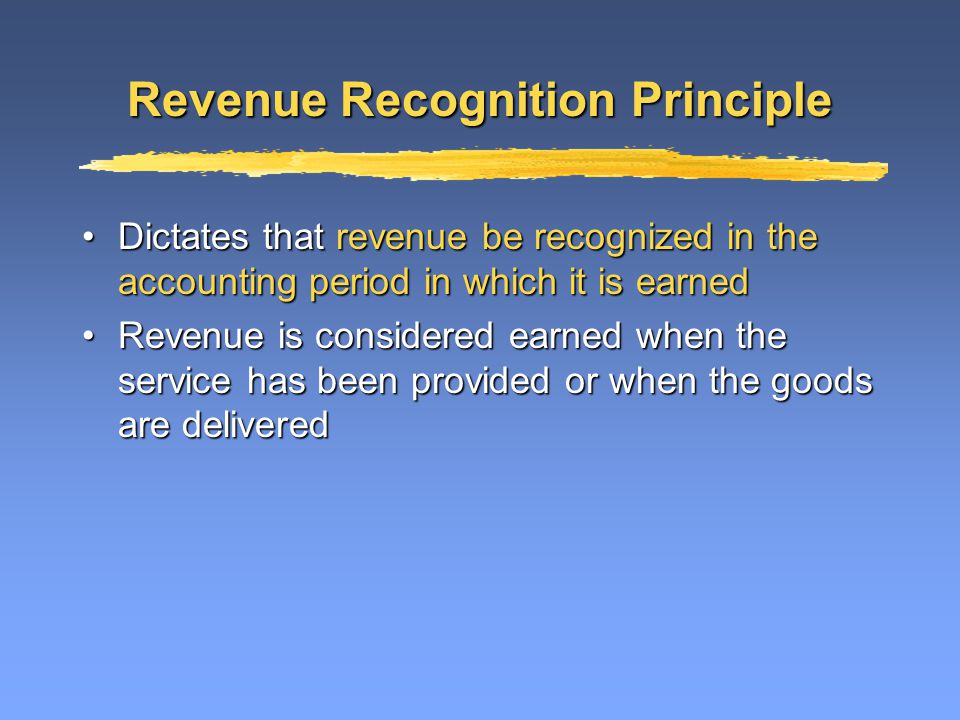 Revenue Recognition Principle

• Dictates that revenue be recognized in the accounting period in which it is earned

• Revenue is considered earned when the service has been provided or when the goods are delivered